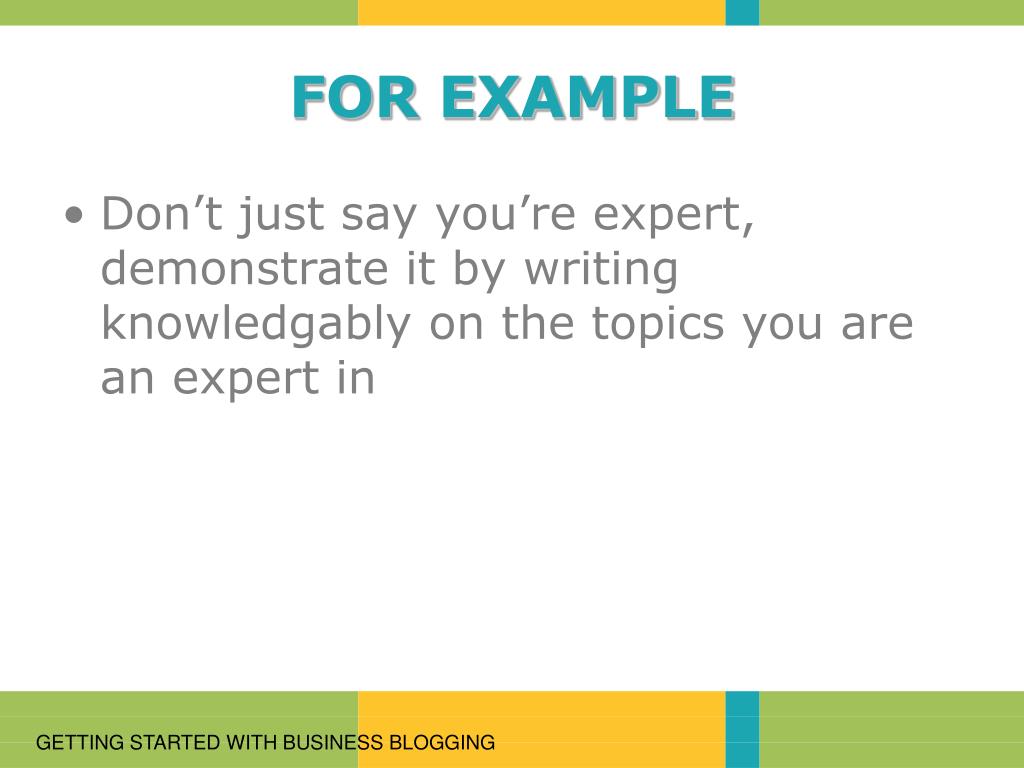 FOR EXAMPLE

• Don’t just say you’re expert, demonstrate it by writing knowledgably on the topics you are an expert in

GETTING STARTED WITH BUSINESS BLOGGING